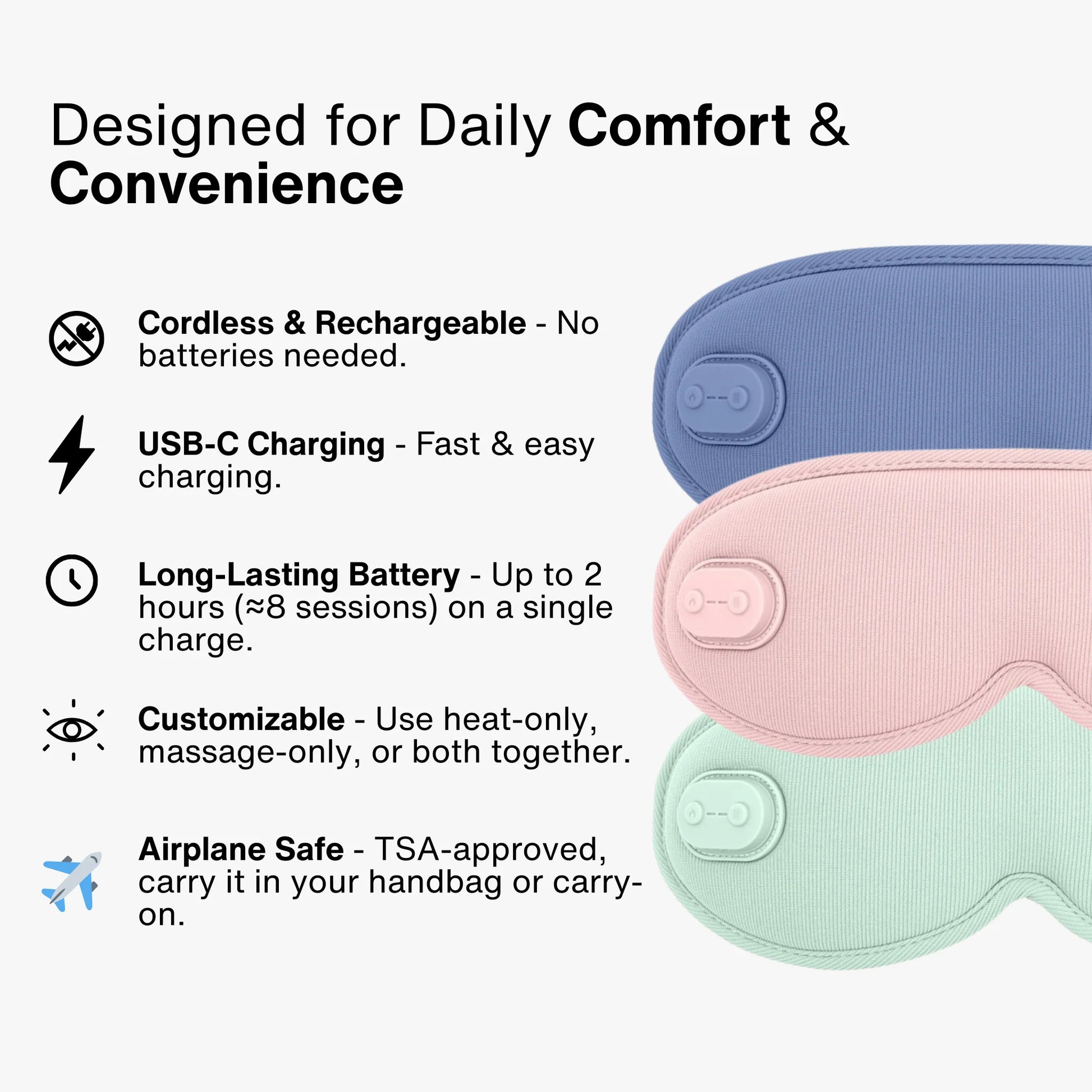 Designed for Daily Comfort & Convenience

Cordless & Rechargeable - No batteries needed.

USB-C Charging - Fast & easy charging.

Long-Lasting Battery - Up to 2 hours (≈8 sessions) on a single charge.

Customizable - Use heat-only, massage-only, or both together.

Airplane Safe - TSA-approved, carry it in your handbag or carry-on.